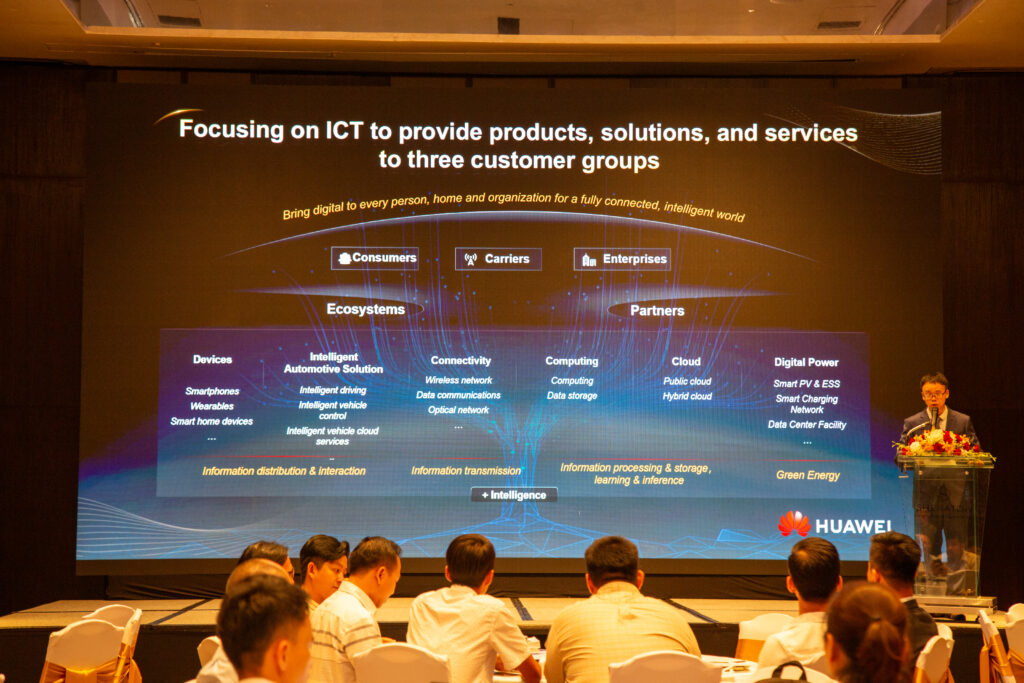 Focusing on ICT to provide products, solutions, and services to three customer groups

Bring digital to every person, home and organization for a fully connected, intelligent world

Consumers

Carriers

Enterprises

Ecosystems

Partners

Devices
Smartphones
Wearables
Smart home devices
...

Intelligent Automotive Solution
Intelligent driving
Intelligent vehicle control
Intelligent vehicle cloud services
...

Information distribution & interaction

Connectivity
Wireless network
Data communications
Optical network
...

Information transmission

Computing
Computing
Data storage

Cloud
Public cloud
Hybrid cloud

Information processing & storage, learning & inference

Digital Power
Smart PV & ESS
Smart Charging Network
Data Center Facility
...

Green Energy

+ Intelligence

HUAWEI